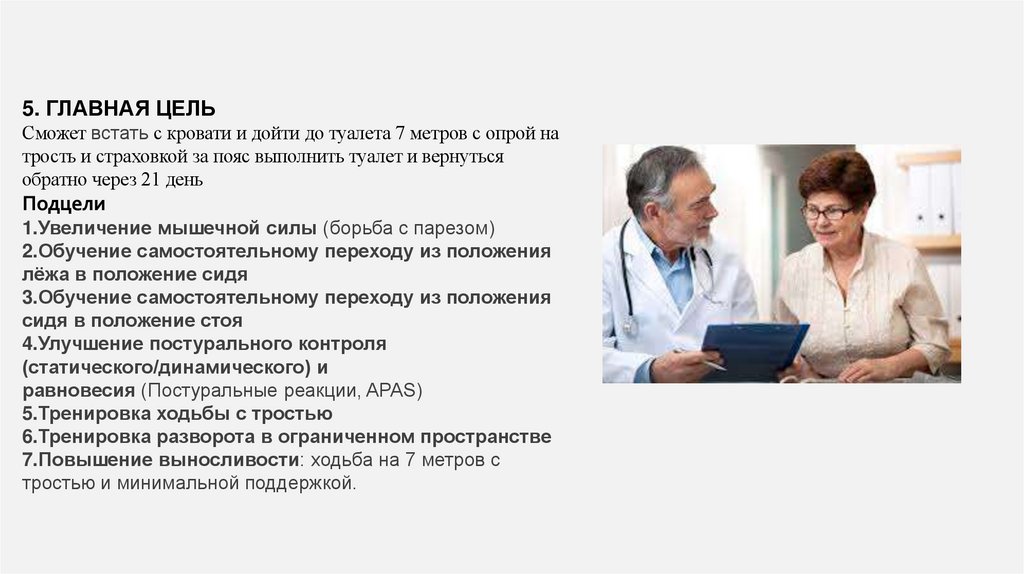 5. ГЛАВНАЯ ЦЕЛЬ
Сможет встать с кровати и дойти до туалета 7 метров с опрой на трость и страховкой за пояс выполнить туалет и вернуться обратно через 21 день
Подцели
1.Увеличение мышечной силы (борьба с парезом)
2.Обучение самостоятельному переходу из положения лёжа в положение сидя
3.Обучение самостоятельному переходу из положения сидя в положение стоя
4.Улучшение постурального контроля (статического/динамического) и равновесия (Постуральные реакции, APAS)
5.Тренировка ходьбы с тростью
6.Тренировка разворота в ограниченном пространстве
7.Повышение выносливости: ходьба на 7 метров с тростью и минимальной поддержкой.